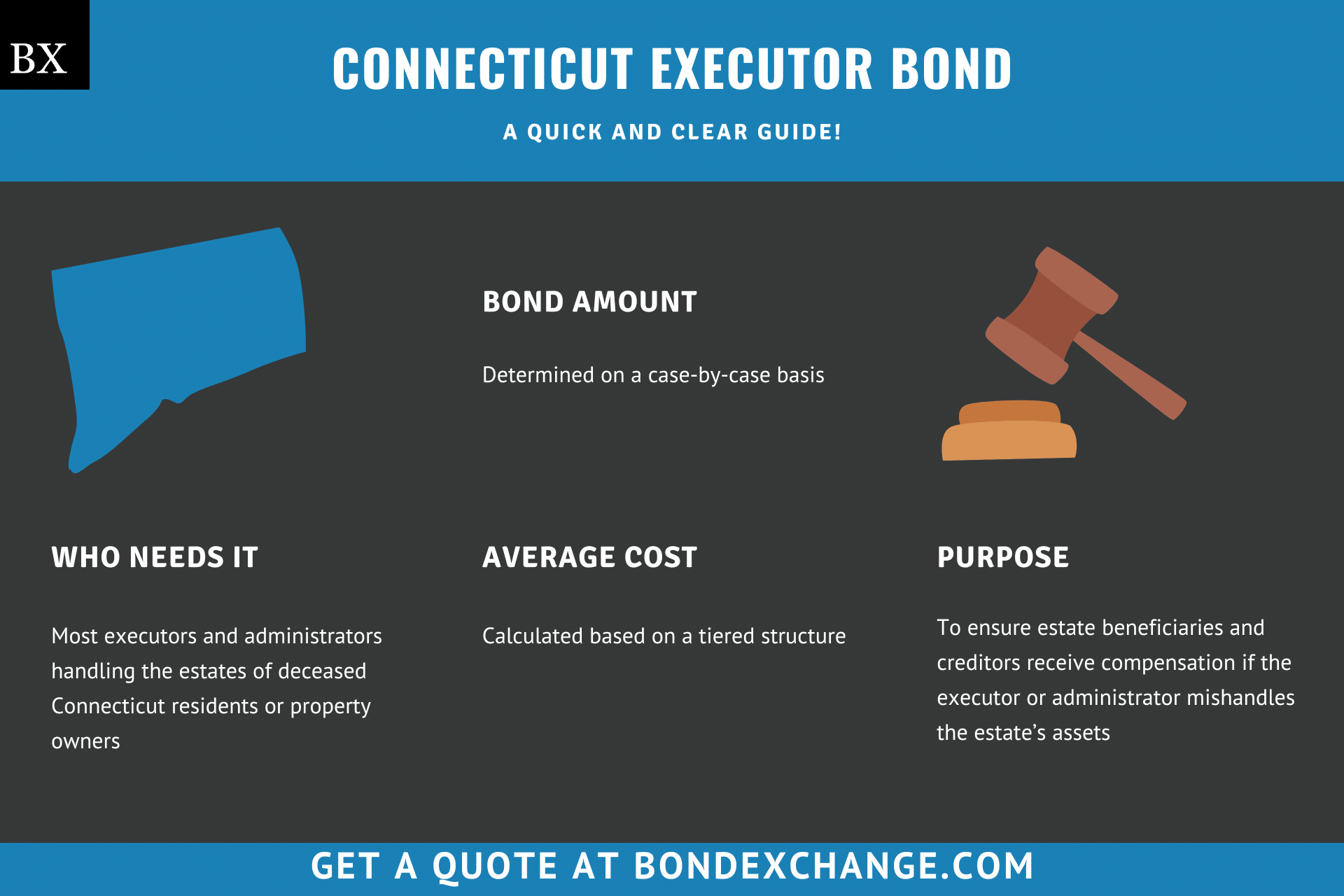 BX

CONNECTICUT EXECUTOR BOND

A QUICK AND CLEAR GUIDE!

BOND AMOUNT

Determined on a case-by-case basis

WHO NEEDS IT

Most executors and administrators handling the estates of deceased Connecticut residents or property owners

AVERAGE COST

Calculated based on a tiered structure

PURPOSE

To ensure estate beneficiaries and creditors receive compensation if the executor or administrator mishandles the estate's assets

GET A QUOTE AT BONDEXCHANGE.COM